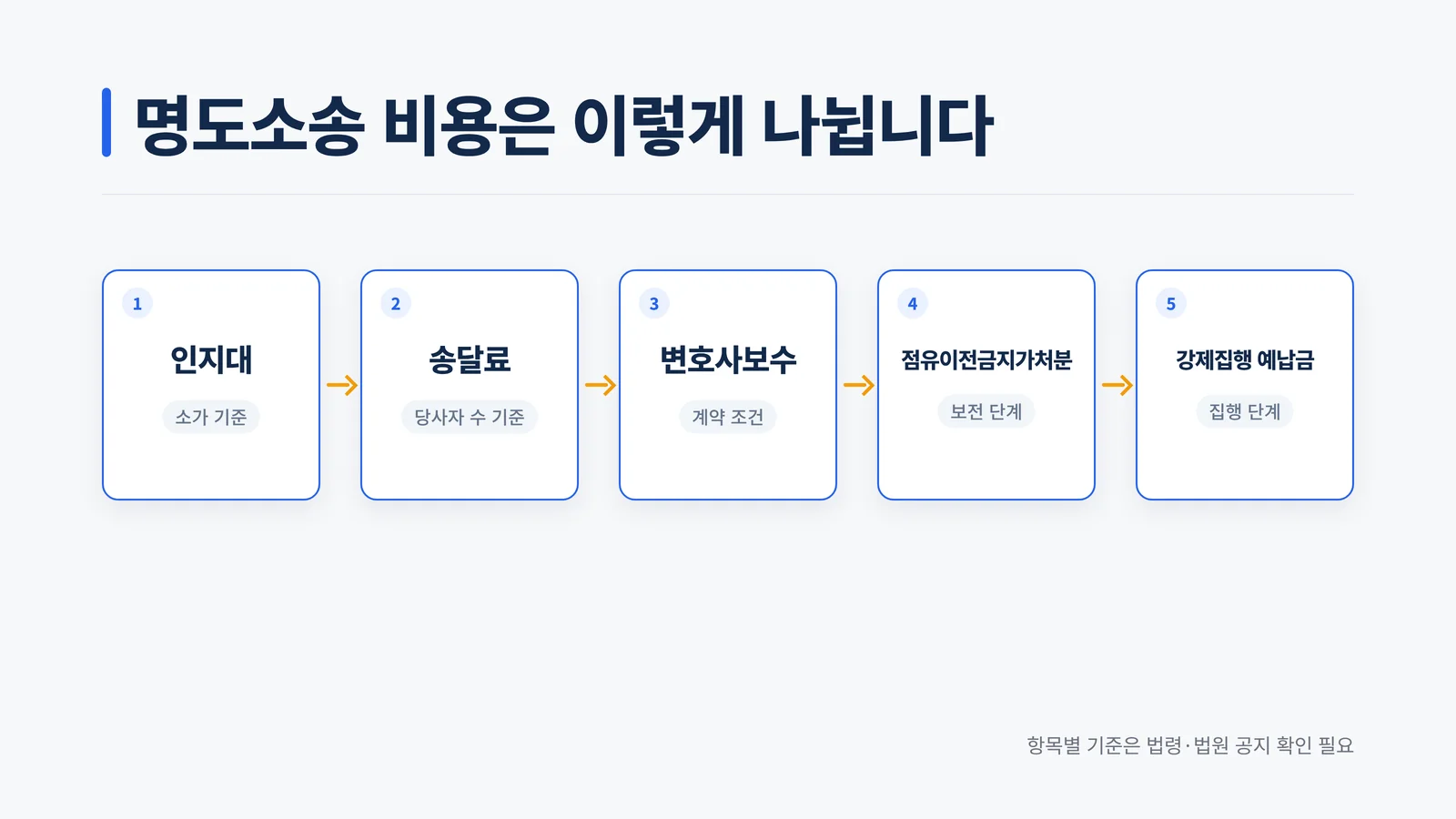 명도소송 비용은 이렇게 나뉩니다

1
인지대
소가 기준

2
송달료
당사자 수 기준

3
변호사보수
계약 조건

4
점유이전금지가처분
보전 단계

5
강제집행 예납금
집행 단계

항목별 기준은 법령·법원 공지 확인 필요